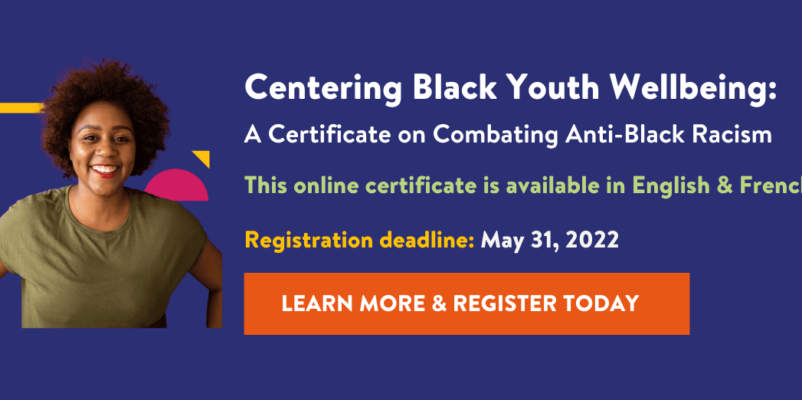 Centering Black Youth Wellbeing:

A Certificate on Combating Anti-Black Racism

This online certificate is available in English & Frencl

Registration deadline: May 31, 2022

LEARN MORE & REGISTER TODAY